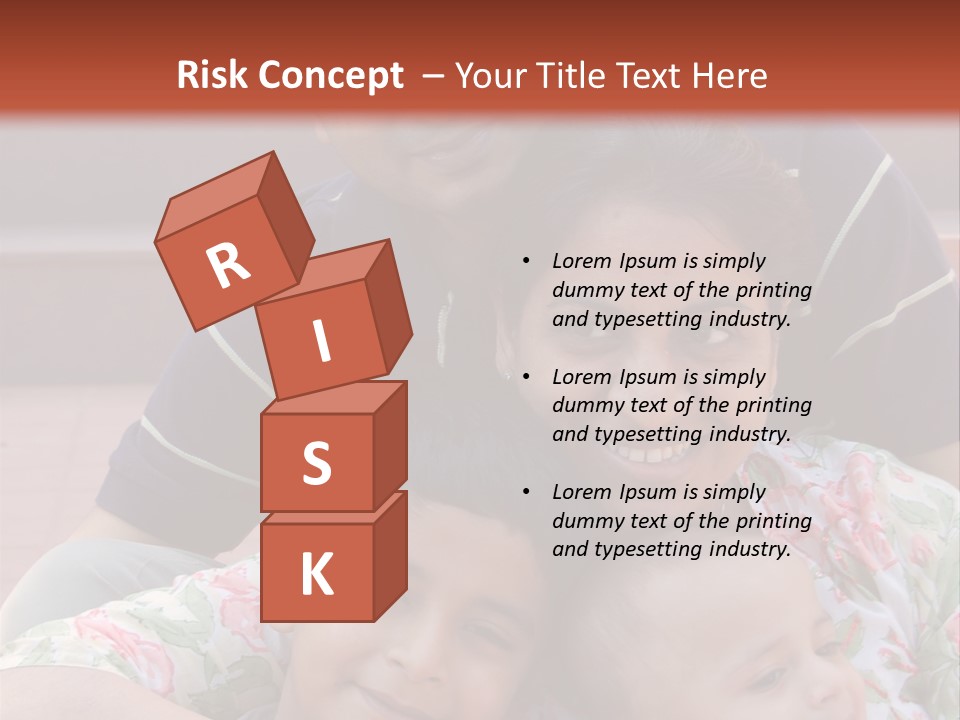 Risk Concept – Your Title Text Here

R
I
S
K

• Lorem Ipsum is simply dummy text of the printing and typesetting industry.

• Lorem Ipsum is simply dummy text of the printing and typesetting industry.

• Lorem Ipsum is simply dummy text of the printing and typesetting industry.